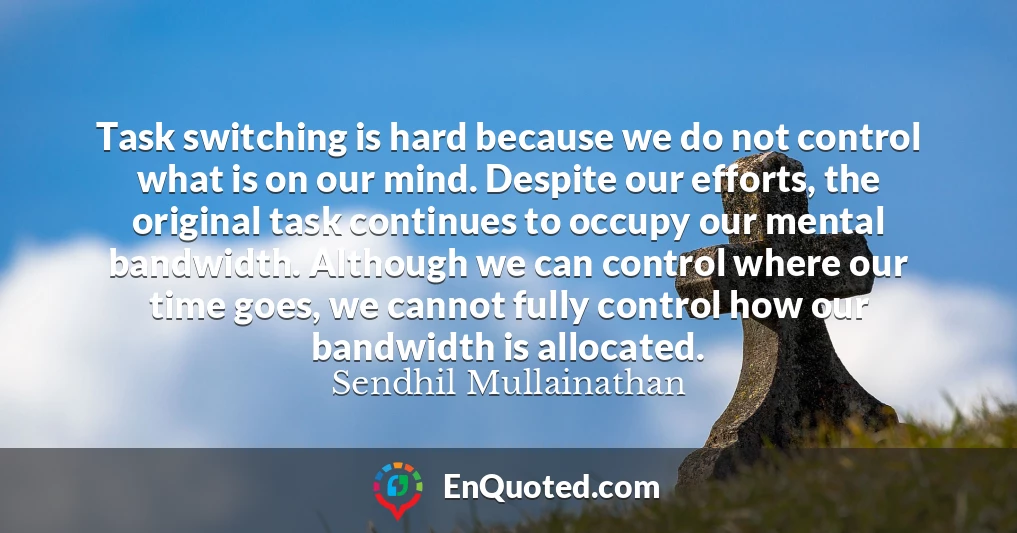 Task switching is hard because we do not control what is on our mind. Despite our efforts, the original task continues to occupy our mental bandwidth. Although we can control where our time goes, we cannot fully control how our bandwidth is allocated.

Sendhil Mullainathan

EnQuoted.com